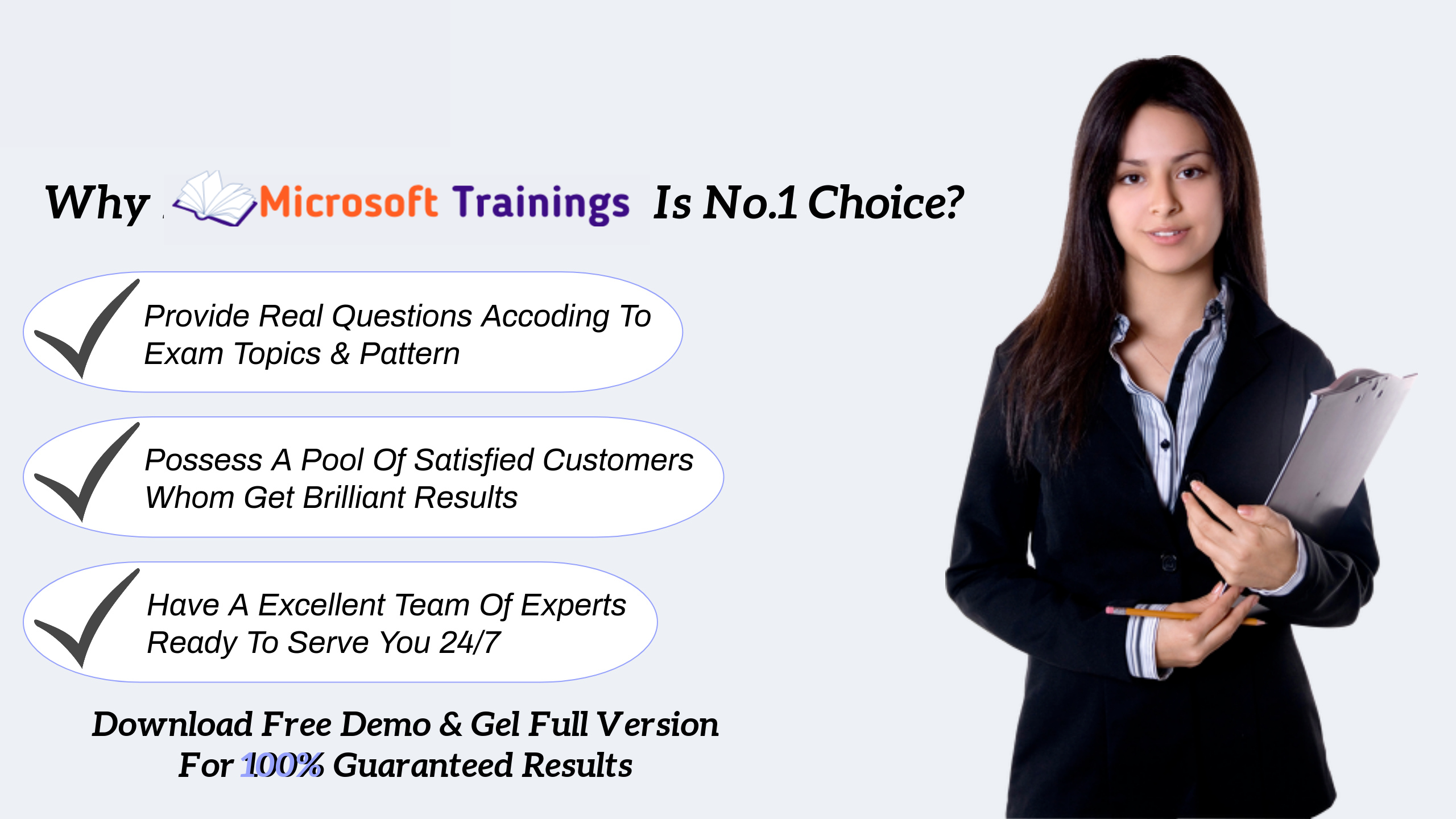 Why Microsoft Trainings Is No.1 Choice?

Provide Real Questions Accoding To Exam Topics & Pattern

Possess A Pool Of Satisfied Customers Whom Get Brilliant Results

Have A Excellent Team Of Experts Ready To Serve You 24/7

Download Free Demo & Gel Full Version For 100% Guaranteed Results